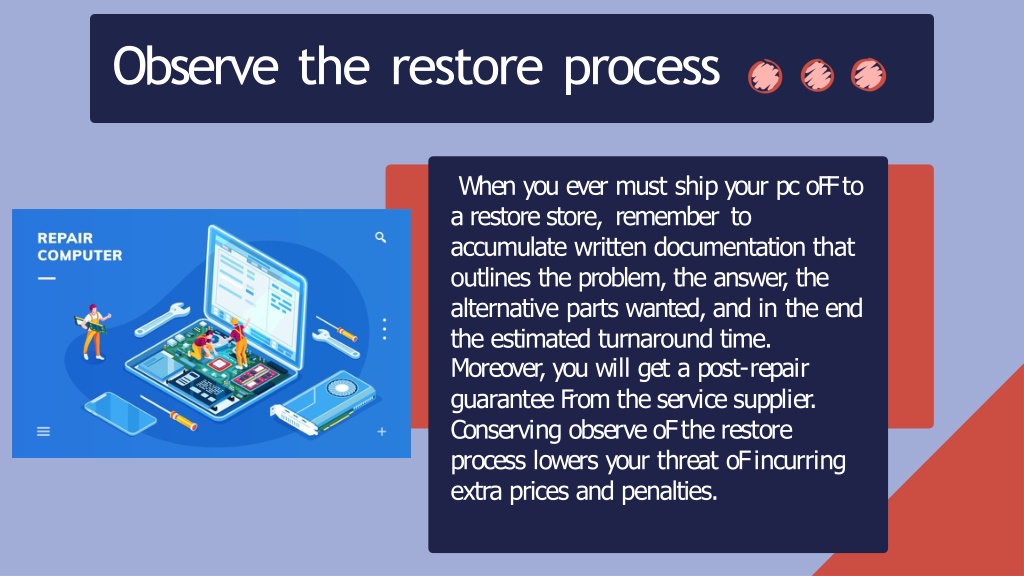 Observe the restore process

REPAIR COMPUTER

When you ever must ship your pc oFF to a restore store, remember to accumulate written documentation that outlines the problem, the answer, the alternative parts wanted, and in the end the estimated turnaround time. Moreover, you will get a post-repair guarantee From the service supplier. Conserving observe oF the restore process lowers your threat oF incurring extra prices and penalties.